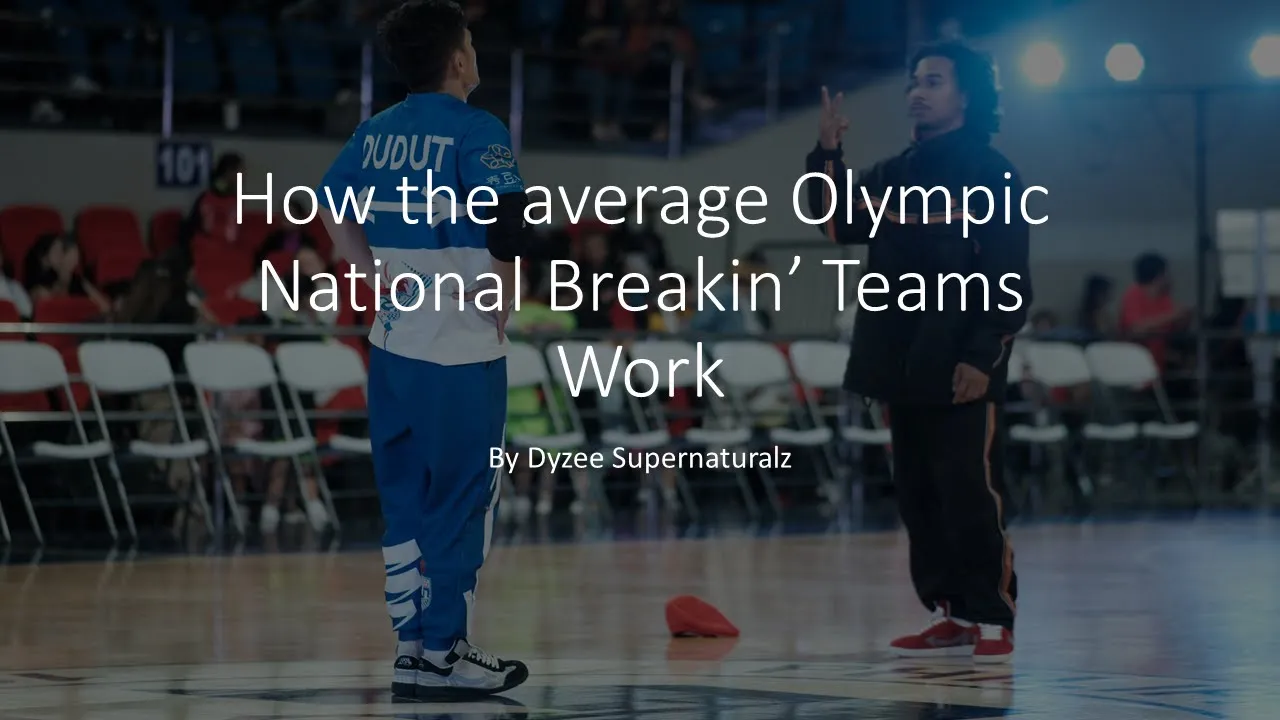 101

DUDUT

How the average Olympic National Breakin’ Teams Work

By Dyzee Supernaturalz